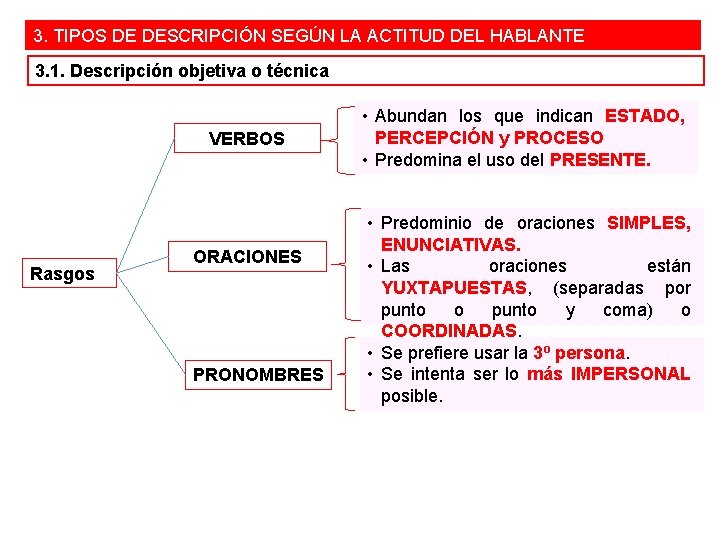 3. TIPOS DE DESCRIPCIÓN SEGÚN LA ACTITUD DEL HABLANTE

3.1. Descripción objetiva o técnica

Rasgos

VERBOS

• Abundan los que indican ESTADO, PERCEPCIÓN y PROCESO
• Predomina el uso del PRESENTE.

ORACIONES

• Predominio de oraciones SIMPLES, ENUNCIATIVAS.
• Las oraciones están YUXTAPUESTAS, (separadas por punto o punto y coma) o COORDINADAS.

PRONOMBRES

• Se prefiere usar la 3º persona.
• Se intenta ser lo más IMPERSONAL posible.